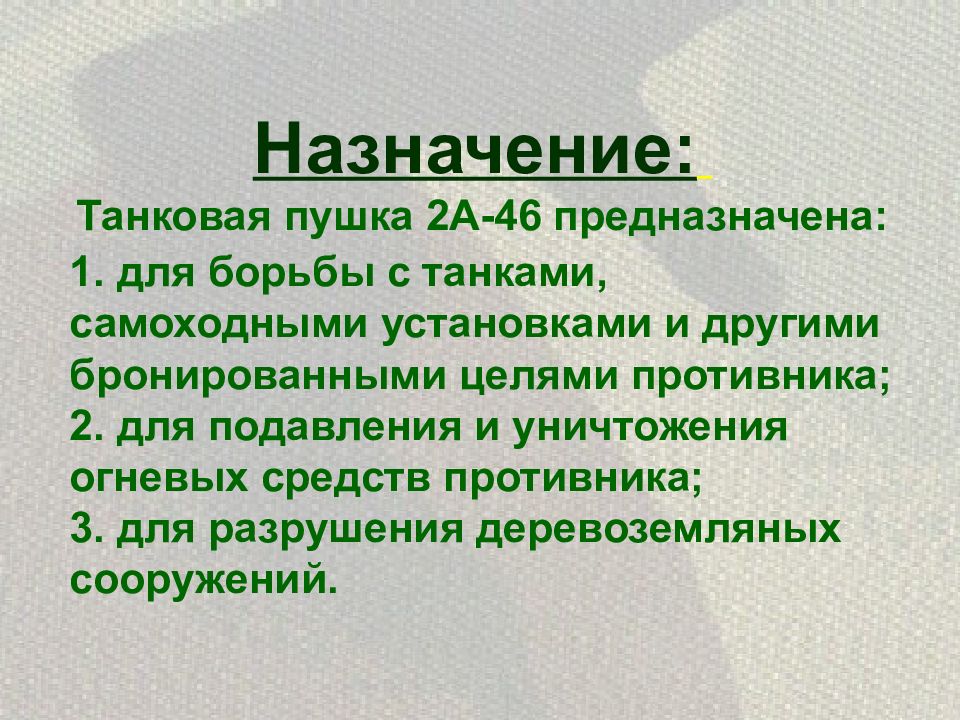 Назначение:

Танковая пушка 2А-46 предназначена:

1. для борьбы с танками, самоходными установками и другими бронированными целями противника;
2. для подавления и уничтожения огневых средств противника;
3. для разрушения деревоземляных сооружений.